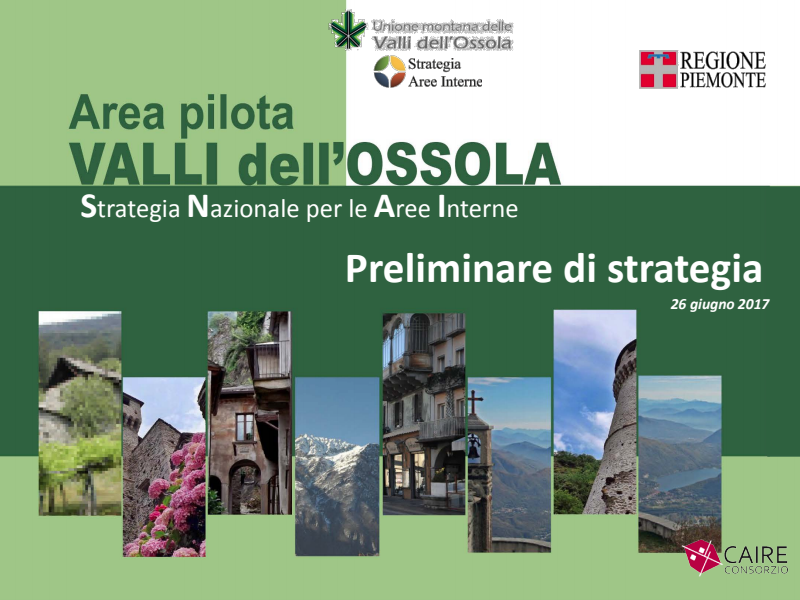 Unione montana delle
Valli dell'Ossola

Strategia
Aree Interne

REGIONE
PIEMONTE

Area pilota
VALLI dell'OSSOLA

Strategia Nazionale per le Aree Interne

Preliminare di strategia

26 giugno 2017

CAIRE
CONSORZIO